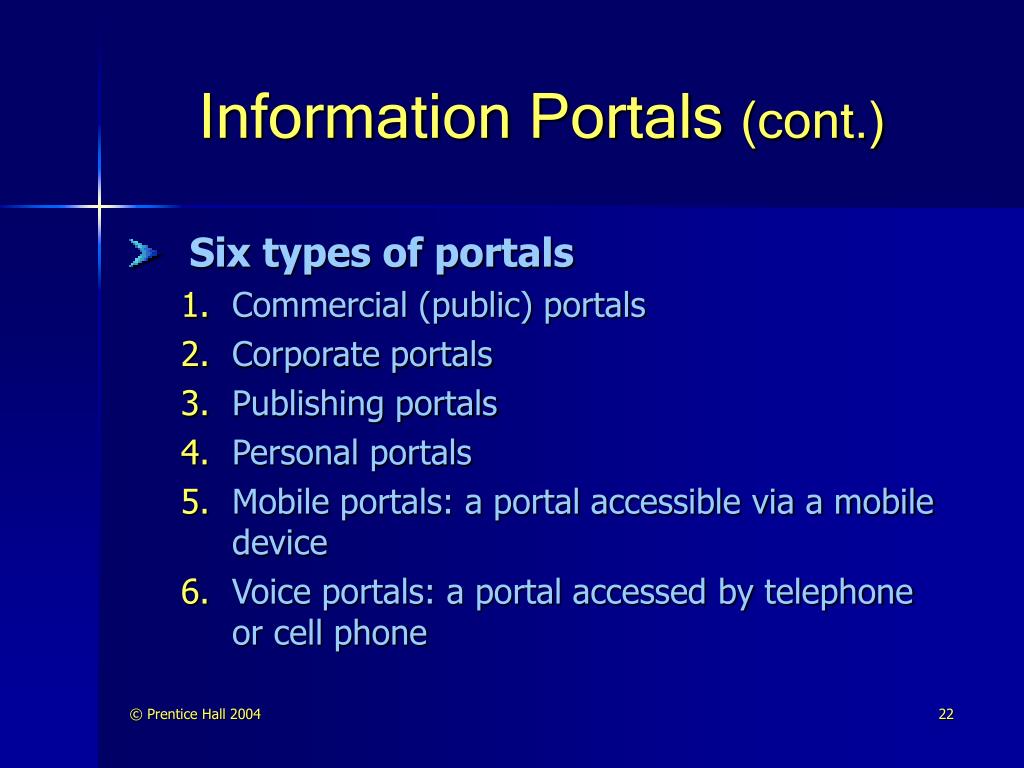 Information Portals (cont.)

Six types of portals

1. Commercial (public) portals
2. Corporate portals
3. Publishing portals
4. Personal portals
5. Mobile portals: a portal accessible via a mobile device
6. Voice portals: a portal accessed by telephone or cell phone

© Prentice Hall 2004

22